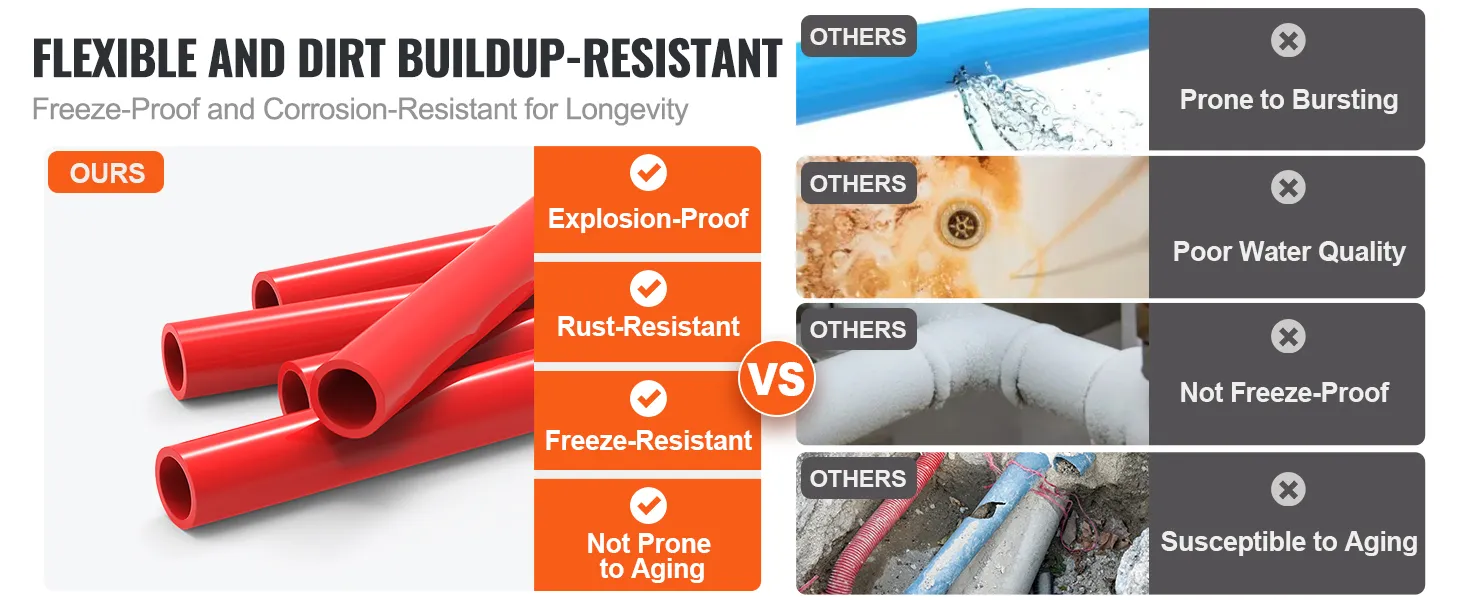 FLEXIBLE AND DIRT BUILDUP-RESISTANT
Freeze-Proof and Corrosion-Resistant for Longevity

OURS

Explosion-Proof

Rust-Resistant

Freeze-Resistant

Not Prone to Aging

VS

OTHERS
Prone to Bursting

OTHERS
Poor Water Quality

OTHERS
Not Freeze-Proof

OTHERS
Susceptible to Aging